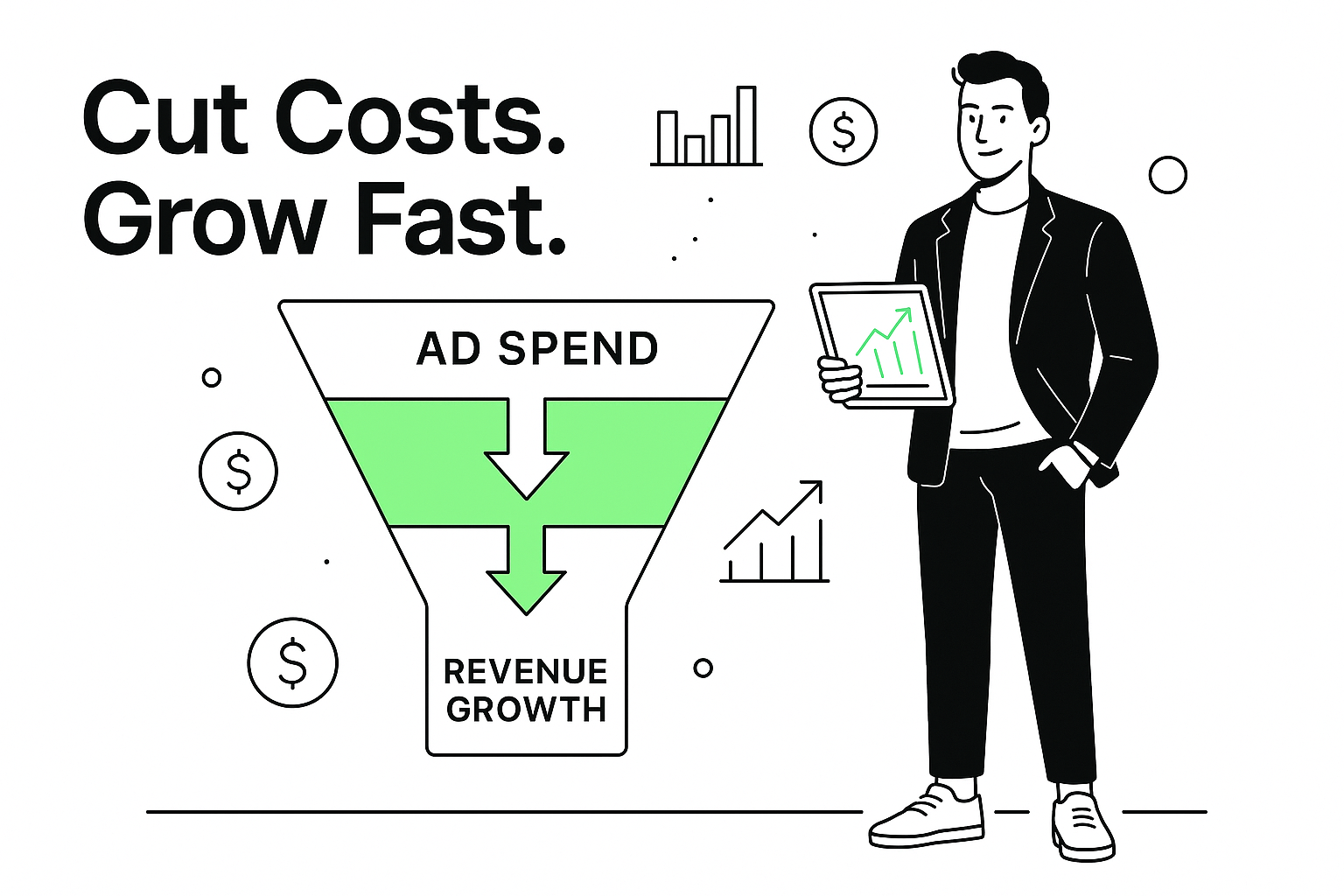 Cut Costs.
Grow Fast.

$

AD SPEND

$

$

REVENUE GROWTH